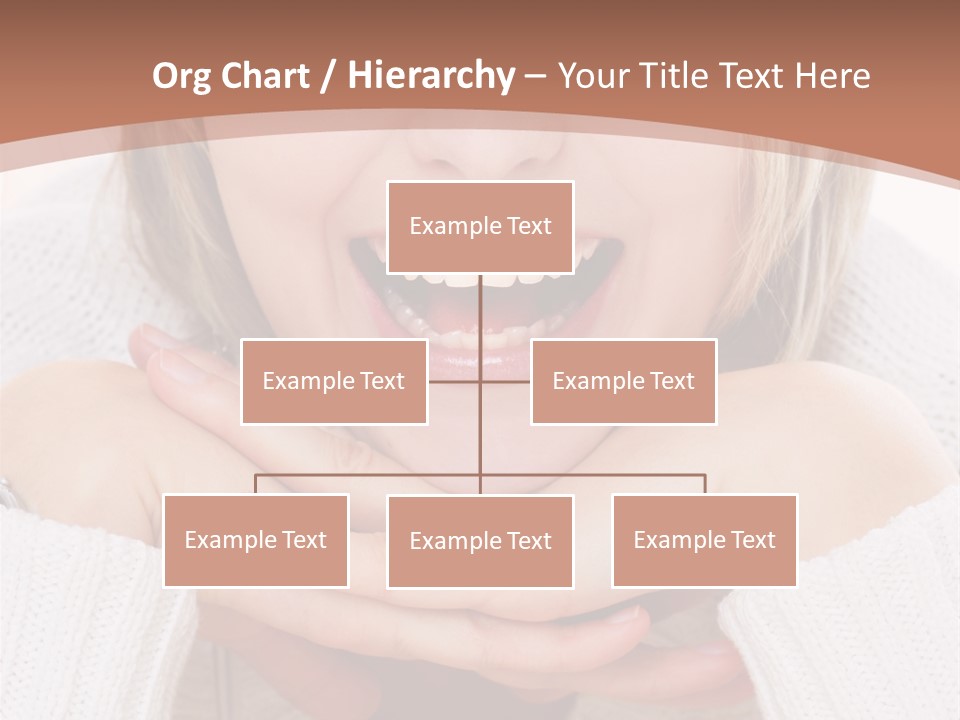 Org Chart / Hierarchy – Your Title Text Here

Example Text

Example Text

Example Text

Example Text

Example Text

Example Text